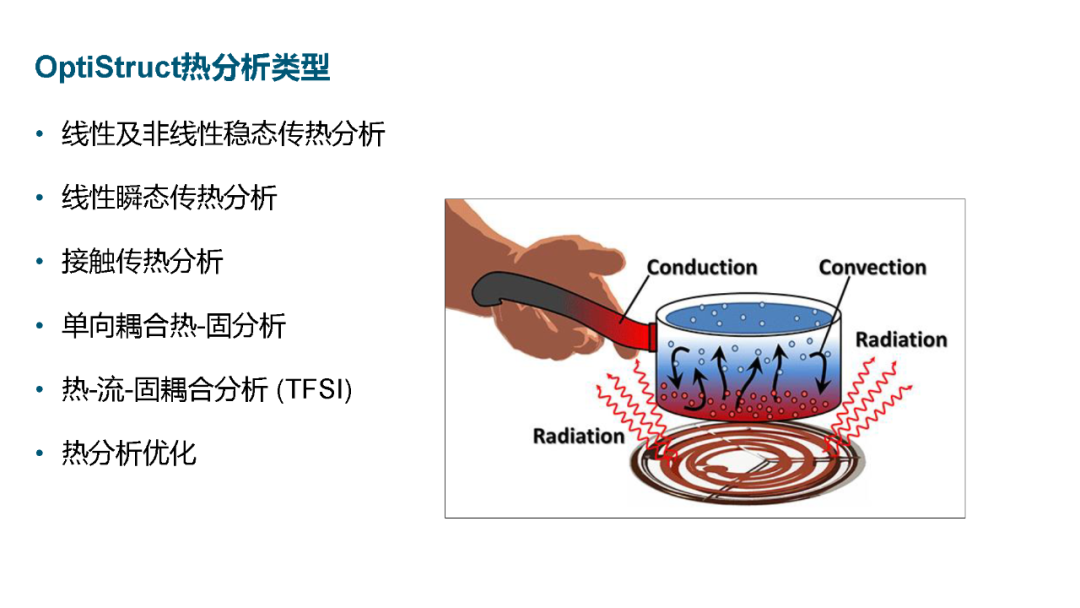 OptiStruct热分析类型

• 线性及非线性稳态传热分析
• 线性瞬态传热分析
• 接触传热分析
• 单向耦合热-固分析
• 热-流-固耦合分析 (TFSI)
• 热分析优化

Conduction
Convection
Radiation
Radiation